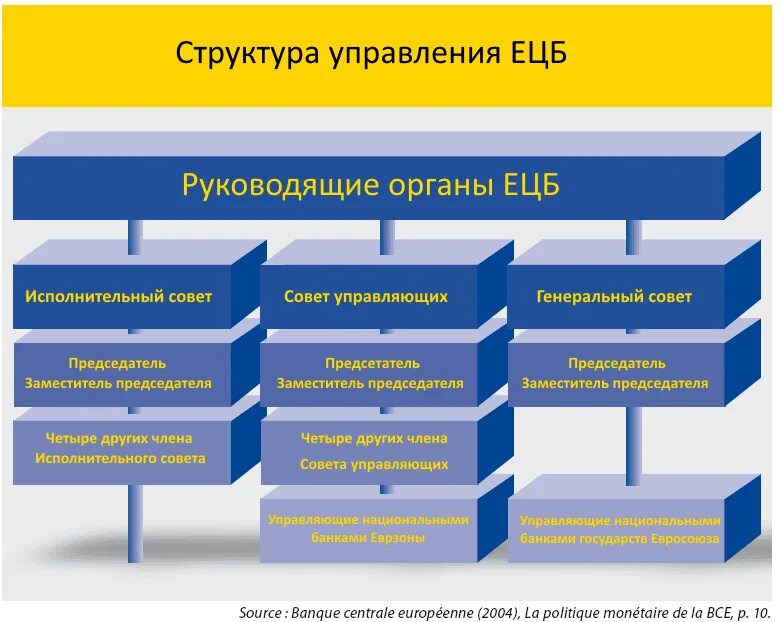 Структура управления ЕЦБ

Руководящие органы ЕЦБ

Исполнительный совет

Председатель
Заместитель председателя

Четыре других члена
Исполнительного совета

Совет управляющих

Предсетатель
Заместитель председателя

Четыре других члена
Совета управляющих

Управляющие национальными банками Еврзоны

Генеральный совет

Председатель
Заместитель председателя

Управляющие национальными банками государств Евросоюза

Source : Banque centrale européenne (2004), La politique monétaire de la BCE, p. 10.